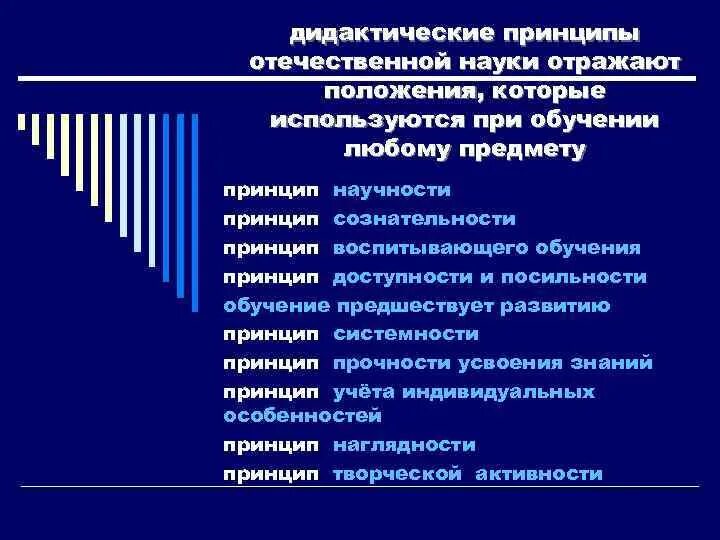 дидактические принципы отечественной науки отражают положения, которые используются при обучении любому предмету

принцип научности
принцип сознательности
принцип воспитывающего обучения
принцип доступности и посильности
обучение предшествует развитию
принцип системности
принцип прочности усвоения знаний
принцип учёта индивидуальных особенностей
принцип наглядности
принцип творческой активности